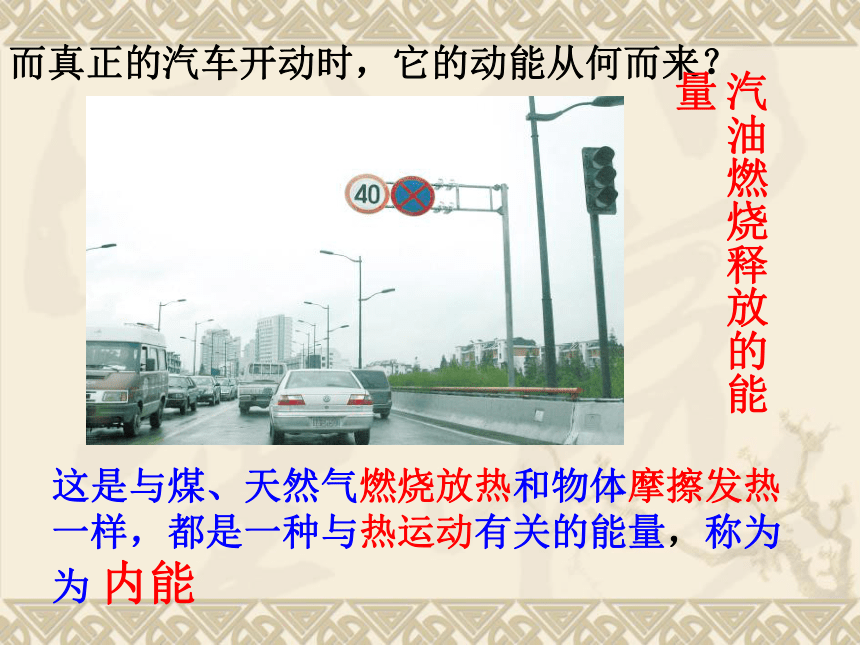 而真正的汽车开动时，它的动能从何而来？

汽油燃烧释放的能量

40

这是与煤、天然气燃烧放热和物体摩擦发热一样，都是一种与热运动有关的能量，称为为 内能